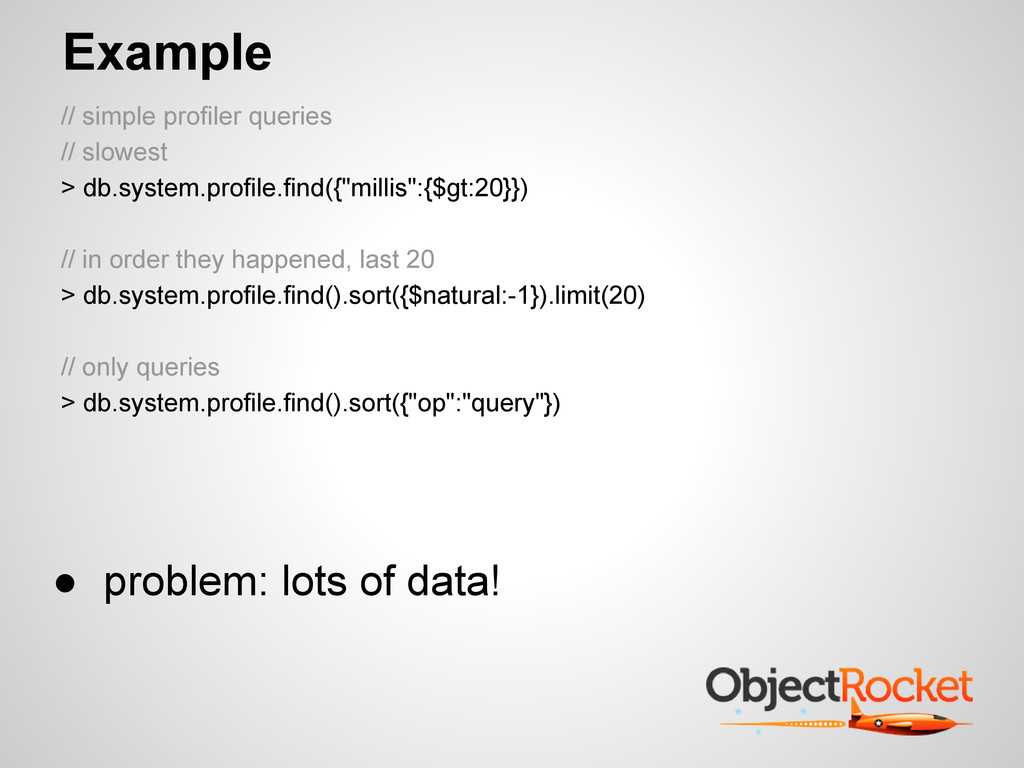 Example

// simple profiler queries
// slowest
> db.system.profile.find({"millis":{$gt:20}})

// in order they happened, last 20
> db.system.profile.find().sort({$natural:-1}).limit(20)

// only queries
> db.system.profile.find().sort({"op":"query"})

● problem: lots of data!

ObjectRocket